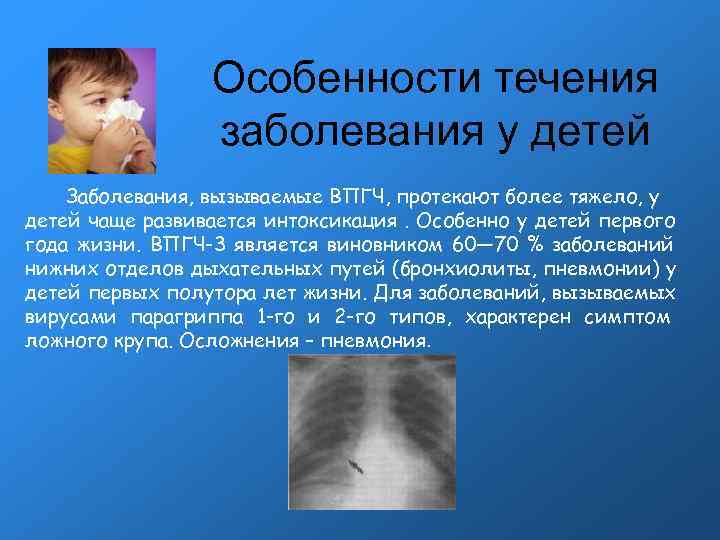 Особенности течения заболевания у детей

Заболевания, вызываемые ВПГЧ, протекают более тяжело, у детей чаще развивается интоксикация . Особенно у детей первого года жизни. ВПГЧ-3 является виновником 60—70 % заболеваний нижних отделов дыхательных путей (бронхиолиты, пневмонии) у детей первых полутора лет жизни. Для заболеваний, вызываемых вирусами парагриппа 1-го и 2-го типов, характерен симптом ложного крупа. Осложнения – пневмония.